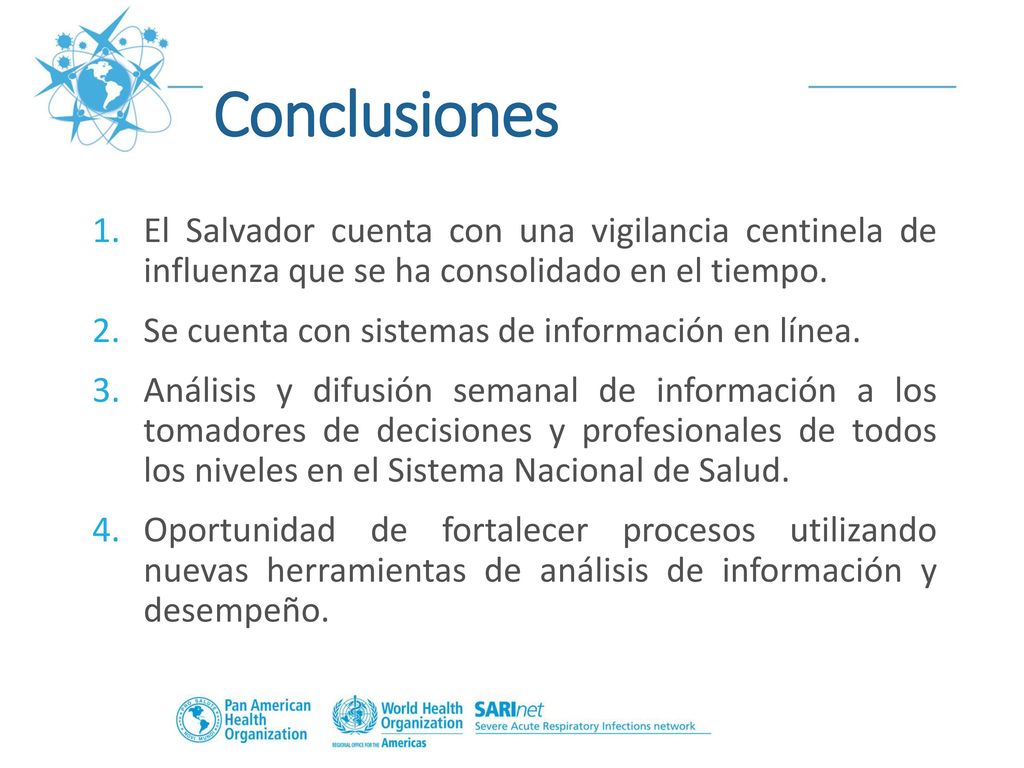 Conclusiones

1. El Salvador cuenta con una vigilancia centinela de influenza que se ha consolidado en el tiempo.
2. Se cuenta con sistemas de información en línea.
3. Análisis y difusión semanal de información a los tomadores de decisiones y profesionales de todos los niveles en el Sistema Nacional de Salud.
4. Oportunidad de fortalecer procesos utilizando nuevas herramientas de análisis de información y desempeño.

Pan American Health Organization

World Health Organization
REGIONAL OFFICE FOR THE Americas

SARInet
Severe Acute Respiratory Infections network